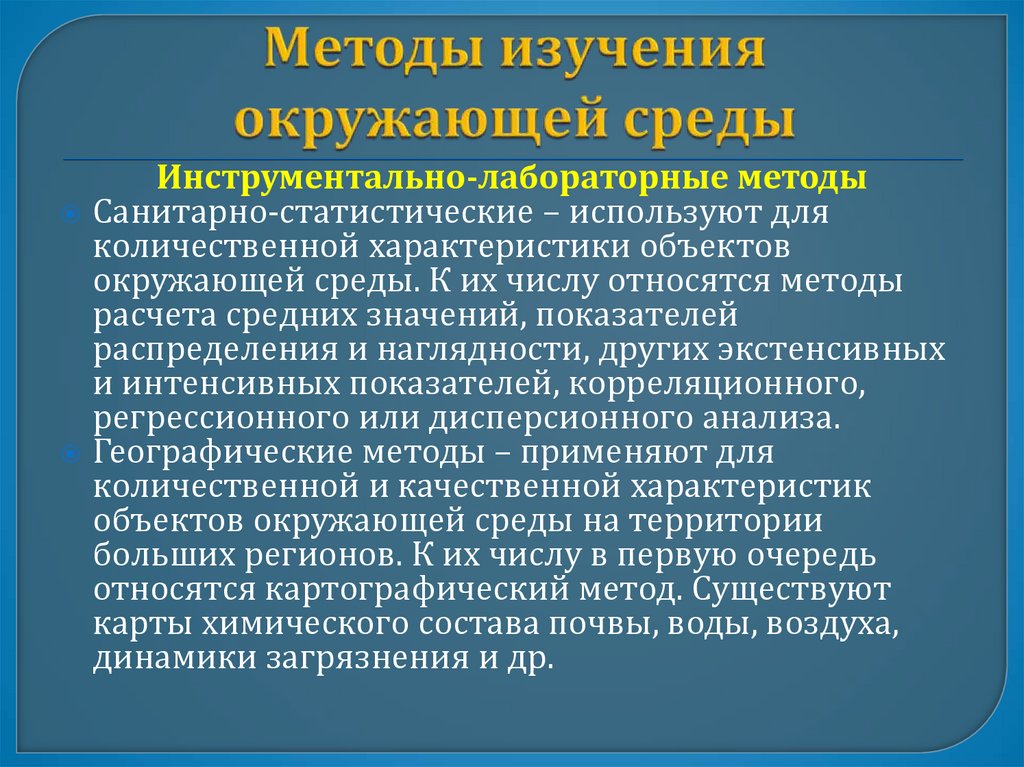 Методы изучения окружающей среды

Инструментально-лабораторные методы

Санитарно-статистические – используют для количественной характеристики объектов окружающей среды. К их числу относятся методы расчета средних значений, показателей распределения и наглядности, других экстенсивных и интенсивных показателей, корреляционного, регрессионного или дисперсионного анализа.

Географические методы – применяют для количественной и качественной характеристик объектов окружающей среды на территории больших регионов. К их числу в первую очередь относятся картографический метод. Существуют карты химического состава почвы, воды, воздуха, динамики загрязнения и др.